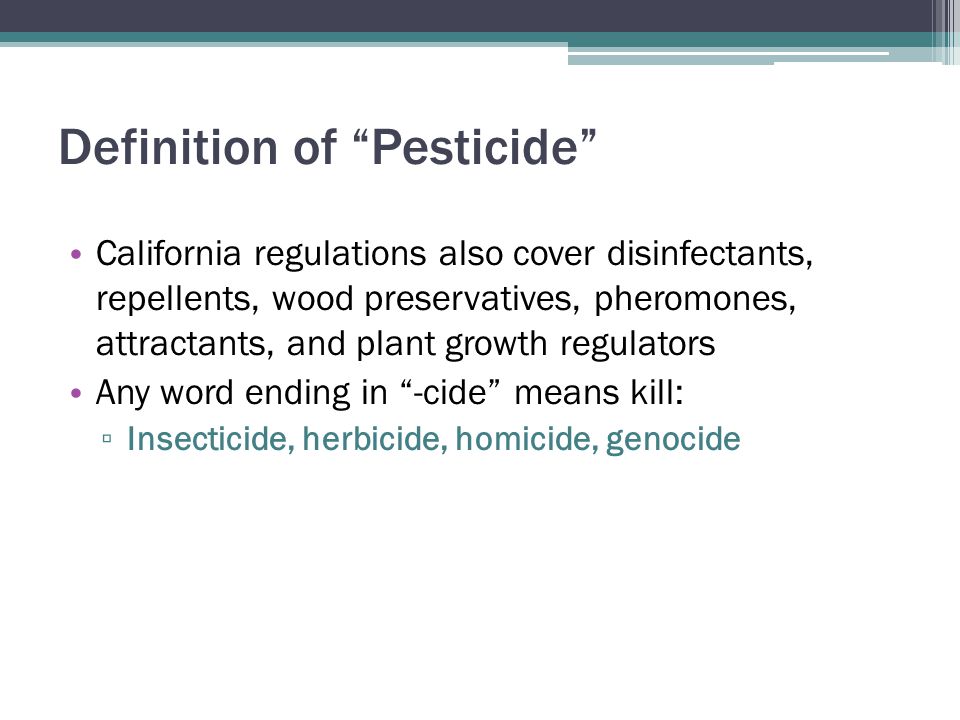 Definition of “Pesticide”

• California regulations also cover disinfectants, repellents, wood preservatives, pheromones, attractants, and plant growth regulators
• Any word ending in “-cide” means kill:
▫ Insecticide, herbicide, homicide, genocide